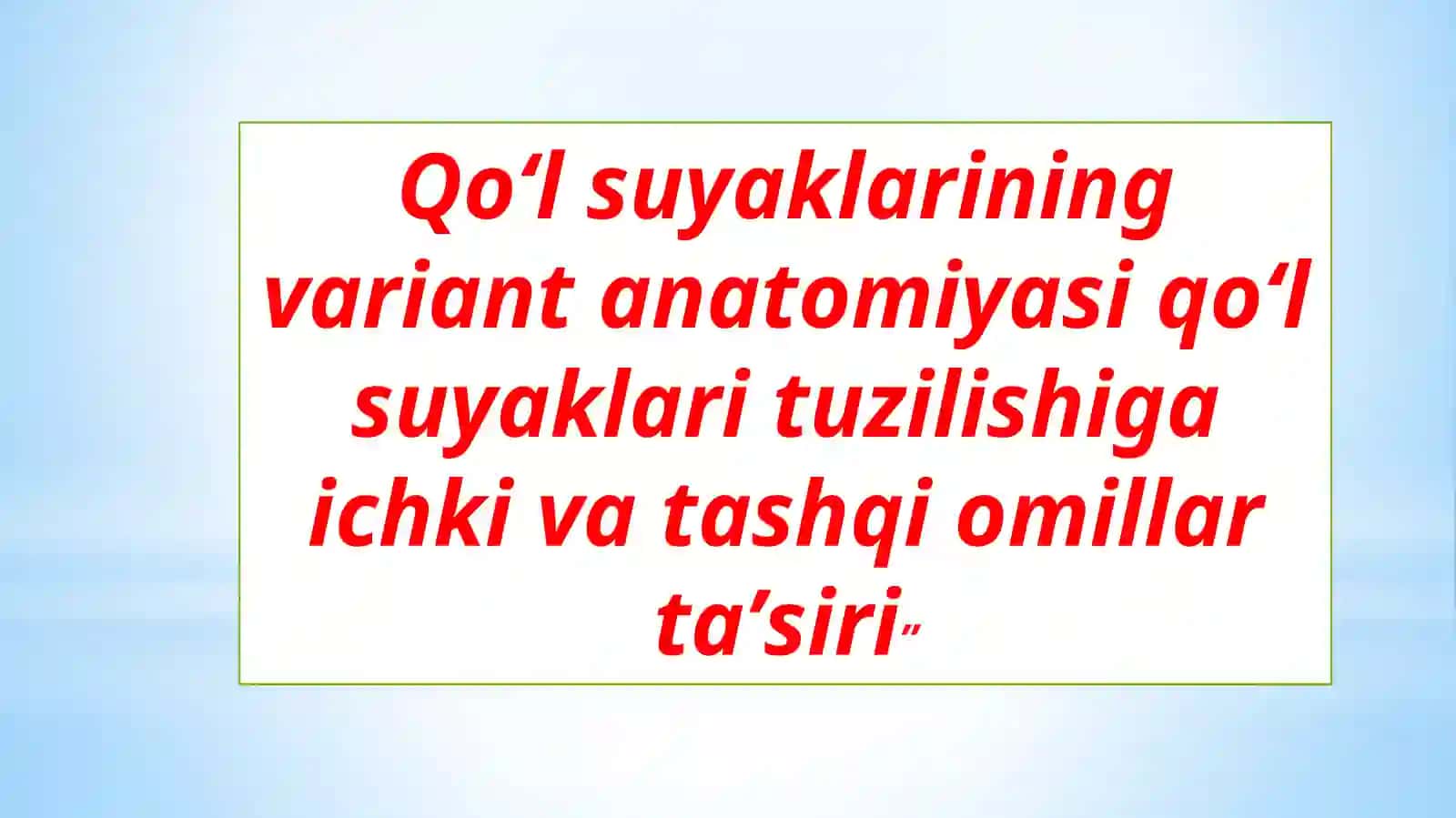 Qo‘l suyaklarining variant anatomiyasi qo‘l suyaklari tuzilishiga ichki va tashqi omillar ta’siri”